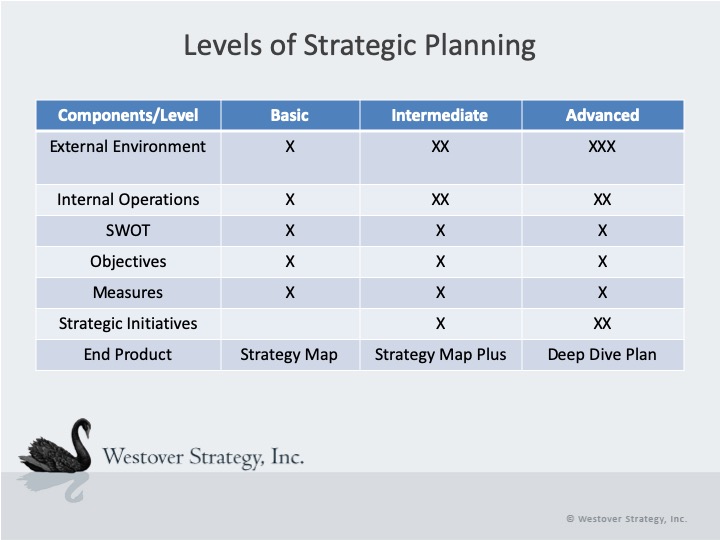 Levels of Strategic Planning

| Components/Level | Basic | Intermediate | Advanced |
|---|---|---|---|
| External Environment | X | XX | XXX |
| Internal Operations | X | XX | XX |
| SWOT | X | X | X |
| Objectives | X | X | X |
| Measures | X | X | X |
| Strategic Initiatives | | X | XX |
| End Product | Strategy Map | Strategy Map Plus | Deep Dive Plan |

Westover Strategy, Inc.

© Westover Strategy, Inc.